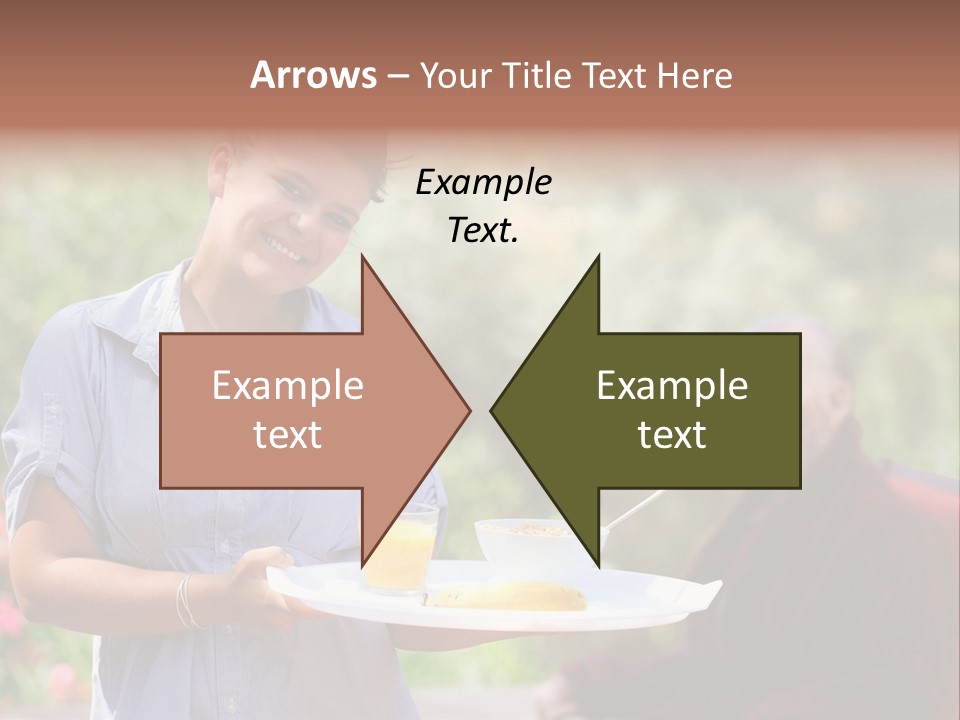 Arrows – Your Title Text Here

Example Text.

Example text

Example text